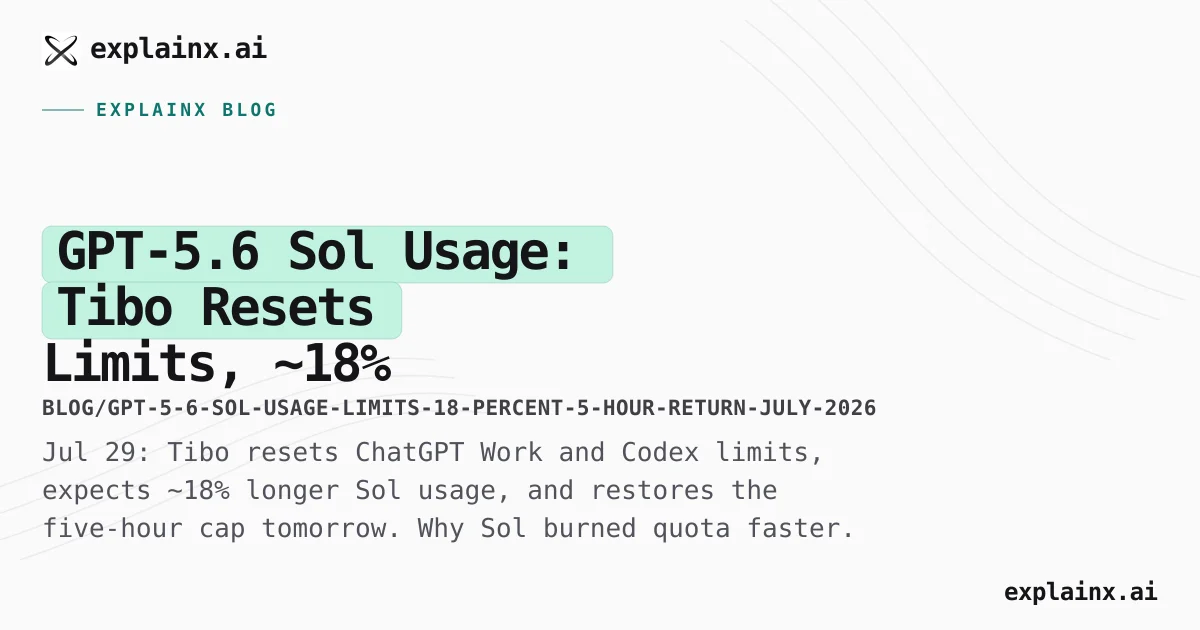 explainx.ai

EXPLAINX BLOG

GPT-5.6 Sol Usage: Tibo Resets Limits, ~18%

BLOG/GPT-5-6-SOL-USAGE-LIMITS-18-PERCENT-5-HOUR-RETURN-JULY-2026

Jul 29: Tibo resets ChatGPT Work and Codex limits, expects ~18% longer Sol usage, and restores the five-hour cap tomorrow. Why Sol burned quota faster.

explainx.ai